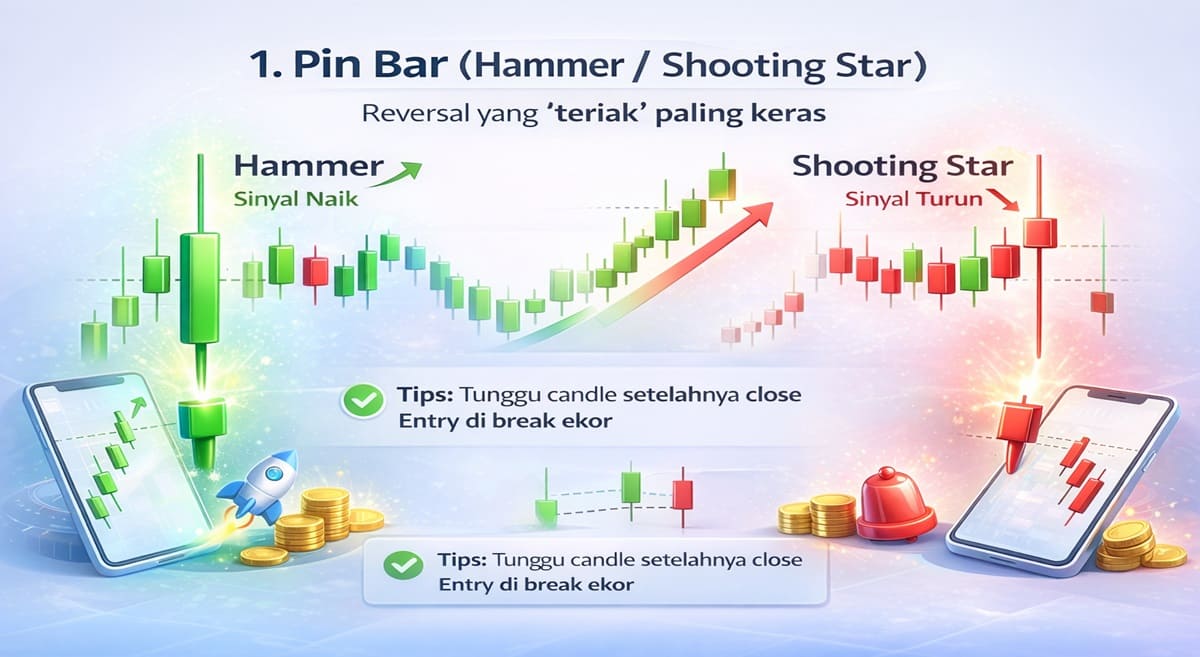 1. Pin Bar (Hammer / Shooting Star)

Reversal yang 'teriak' paling keras

Hammer

Sinyal Naik

Shooting Star

Sinyal Turun

Tips: Tunggu candle setelahnya close
Entry di break ekor

Tips: Tunggu candle setelahnya close
Entry di break ekor